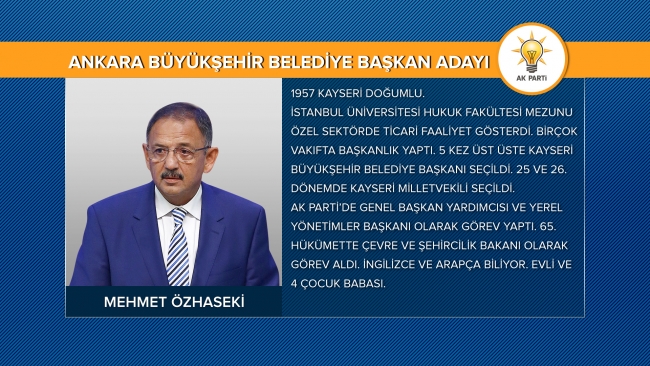 ANKARA BÜYÜKŞEHİR BELEDİYE BAŞKAN ADAYI

AK PARTİ

1957 KAYSERİ DOĞUMLU.
İSTANBUL ÜNİVERSİTESİ HUKUK FAKÜLTESİ MEZUNU
ÖZEL SEKTÖRDE TİCARİ FAALİYET GÖSTERDİ. BİRÇOK VAKIFTA BAŞKANLIK YAPTI. 5 KEZ ÜST ÜSTE KAYSERİ BÜYÜKŞEHİR BELEDİYE BAŞKANI SEÇİLDİ. 25 VE 26. DÖNEMDE KAYSERİ MİLLETVEKİLİ SEÇİLDİ.
AK PARTİ'DE GENEL BAŞKAN YARDIMCISI VE YEREL YÖNETİMLER BAŞKANI OLARAK GÖREV YAPTI. 65. HÜKÜMETTE ÇEVRE VE ŞEHİRCİLİK BAKANI OLARAK GÖREV ALDI. İNGİLİZCE VE ARAPÇA BİLİYOR. EVLİ VE 4 ÇOCUK BABASI.

MEHMET ÖZHASEKİ